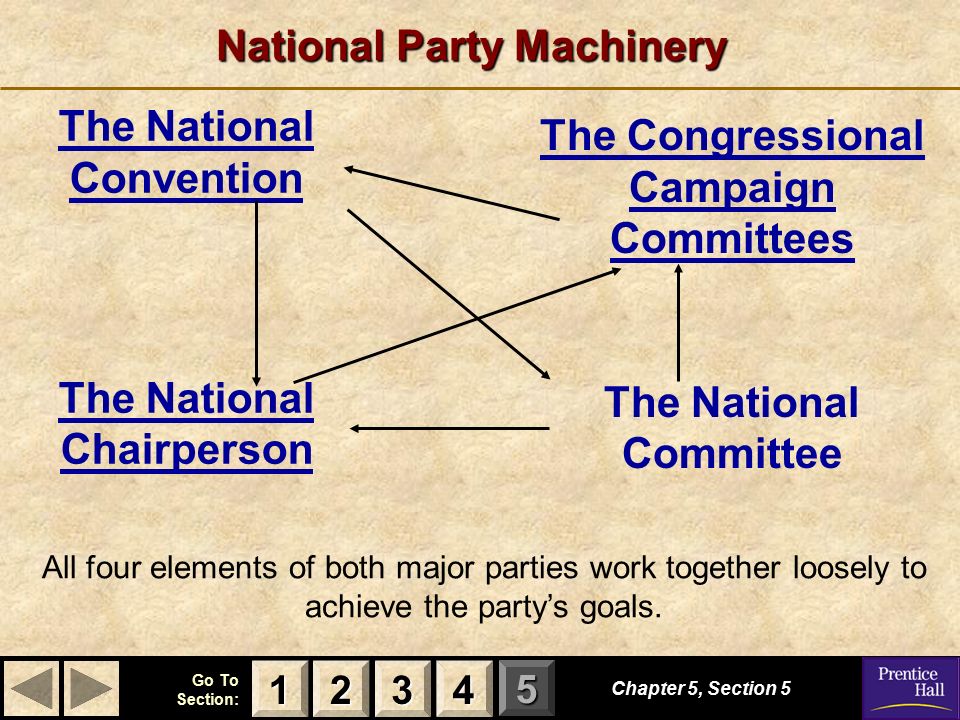 National Party Machinery

The National Convention

The Congressional Campaign Committees

The National Chairperson

The National Committee

All four elements of both major parties work together loosely to achieve the party's goals.

Go To Section: 1 2 3 4 5

Chapter 5, Section 5

Prentice Hall